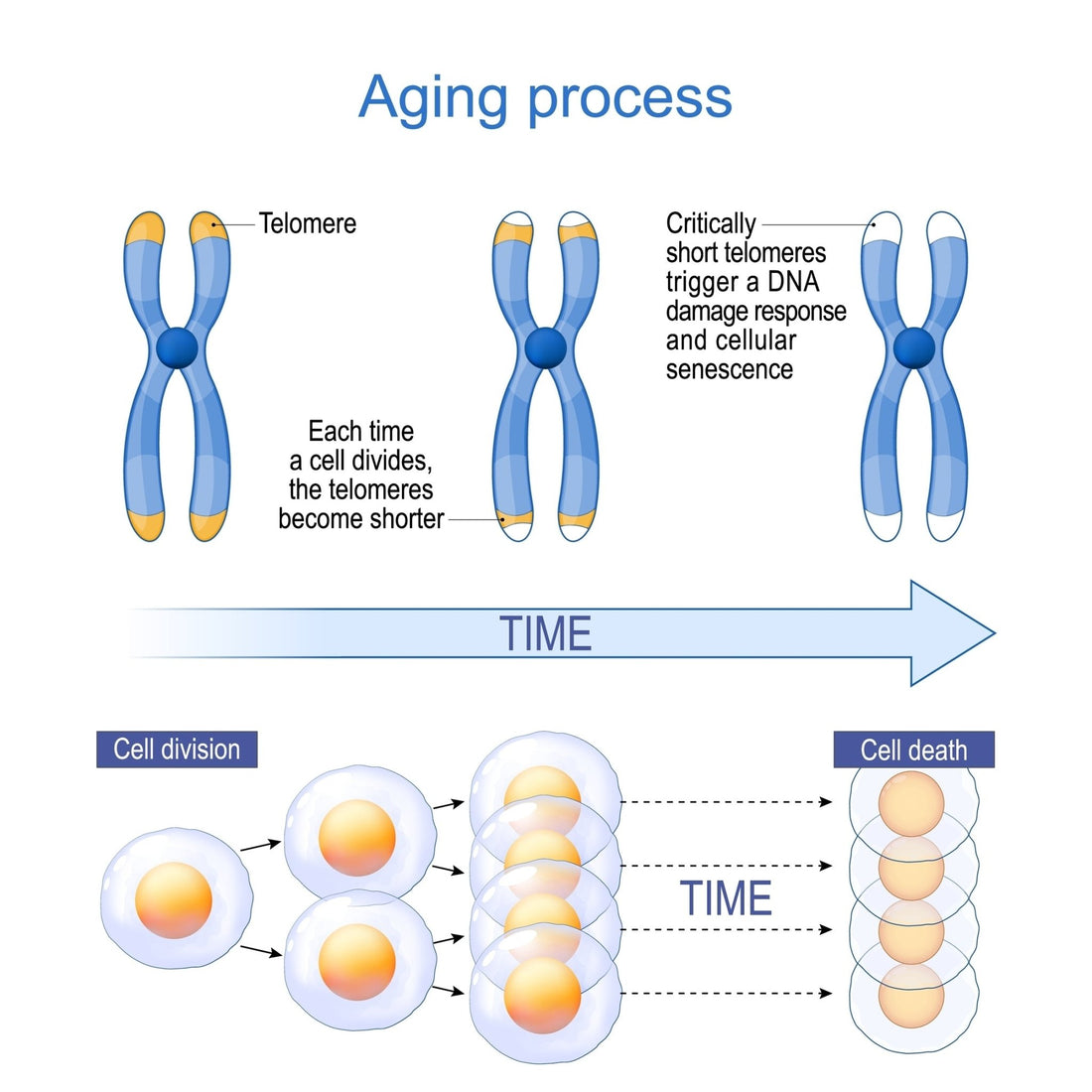 Aging process

Telomere

Each time a cell divides, the telomeres become shorter

Critically short telomeres trigger a DNA damage response and cellular senescence

TIME

Cell division

TIME

Cell death